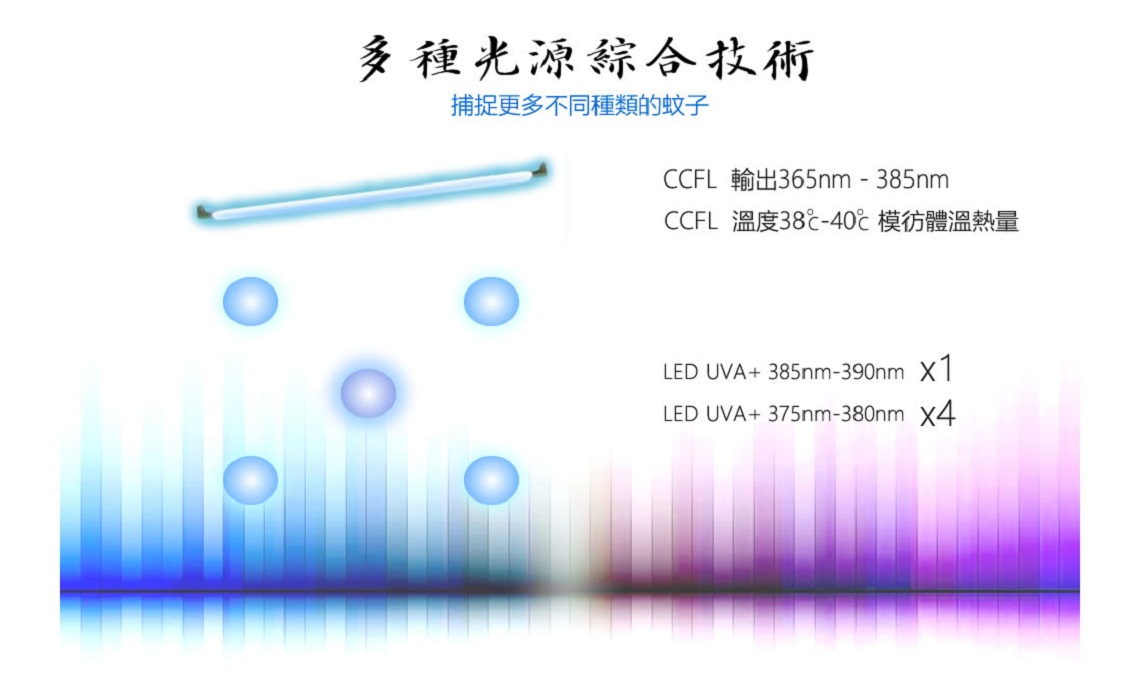 多種光源綜合技術

捕捉更多不同種類的蚊子

CCFL 輸出365nm - 385nm

CCFL 溫度38℃-40℃ 模彷體溫熱量

LED UVA+ 385nm-390nm x1

LED UVA+ 375nm-380nm x4